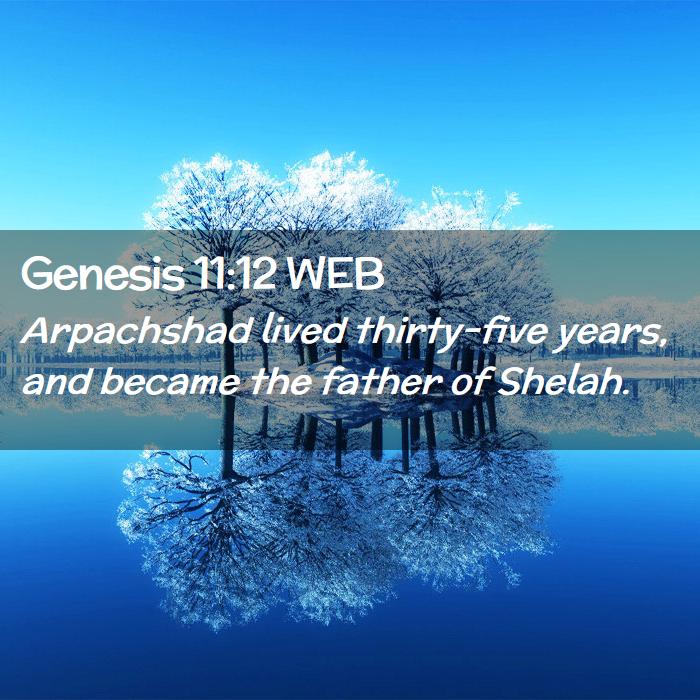 Genesis 11:12 WEB
Arpachshad lived thirty-five years, and became the father of Shelah.